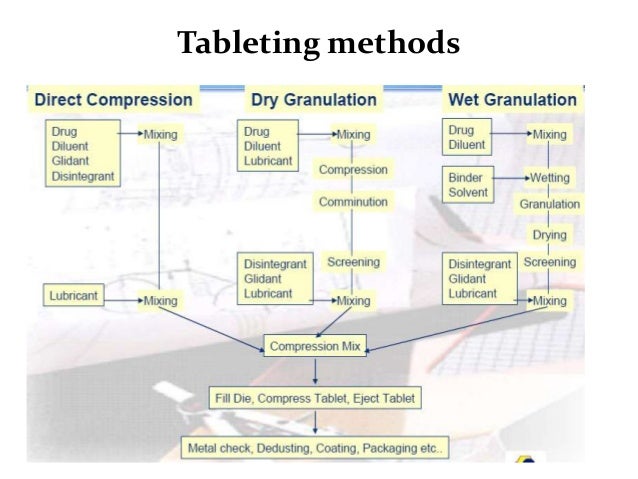 Tableting methods

Direct Compression

Drug
Diluent
Glidant
Disintegrant

Mixing

Lubricant

Mixing

Dry Granulation

Drug
Diluent
Lubricant

Mixing

Compression

Comminution

Screening

Disintegrant
Glidant
Lubricant

Mixing

Wet Granulation

Drug
Diluent

Mixing

Binder
Solvent

Wetting

Granulation

Drying

Screening

Disintegrant
Glidant
Lubricant

Mixing

Compression Mix

Fill Die, Compress Tablet, Eject Tablet

Metal check, Dedusting, Coating, Packaging etc..